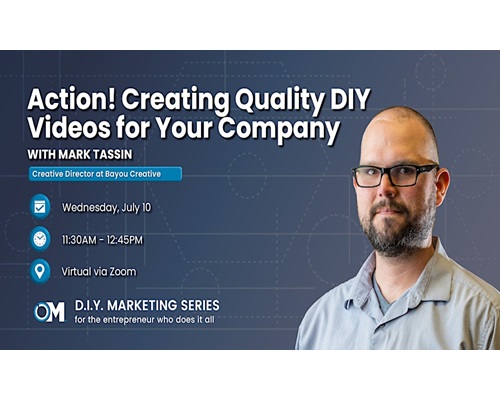 Action! Creating Quality DIY Videos for Your Company

WITH MARK TASSIN

Creative Director at Bayou Creative

Wednesday, July 10

11:30AM - 12:45PM

Virtual via Zoom

OM D.I.Y. MARKETING SERIES
for the entrepreneur who does it all